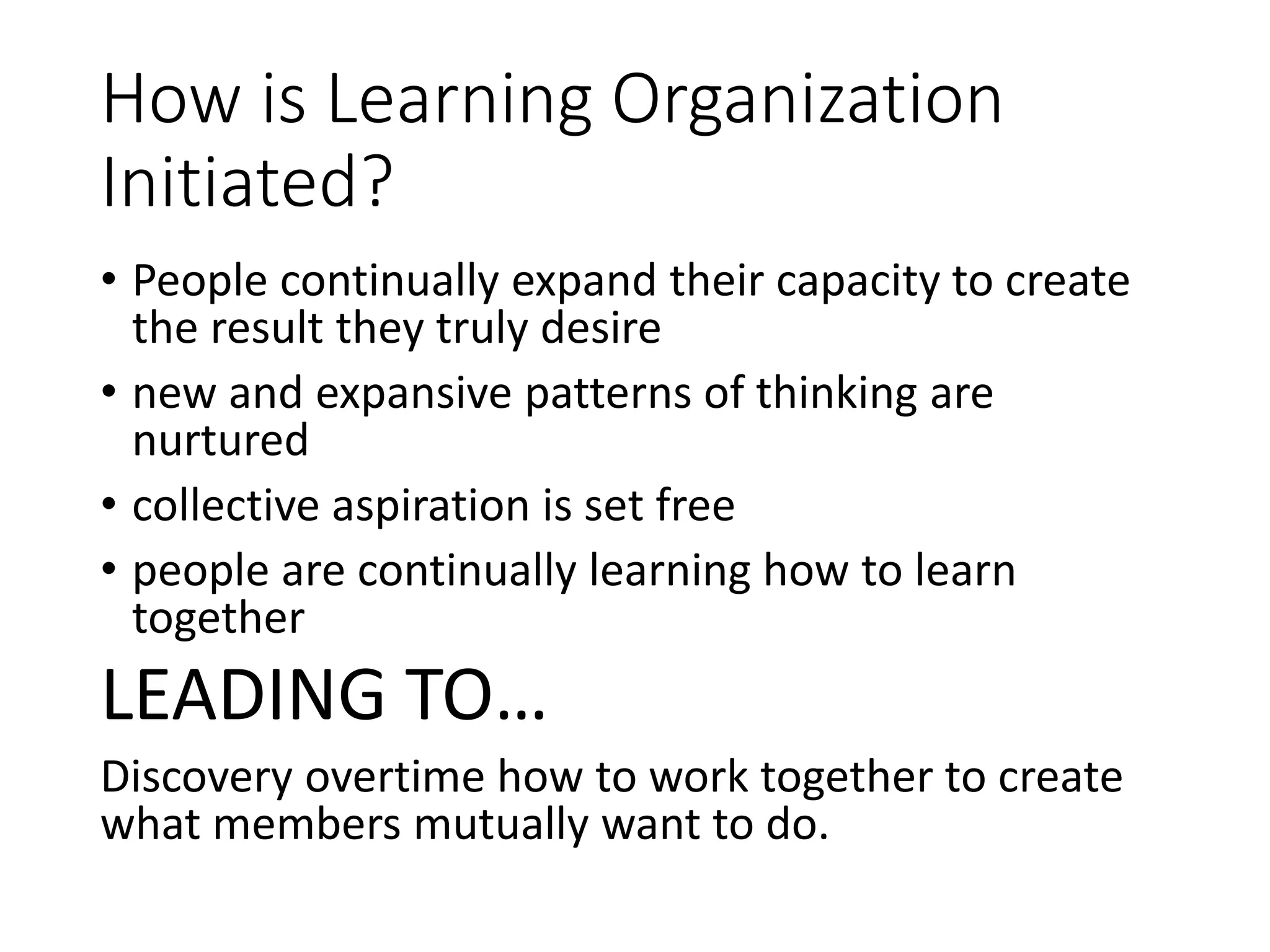 How is Learning Organization Initiated?

• People continually expand their capacity to create the result they truly desire
• new and expansive patterns of thinking are nurtured
• collective aspiration is set free
• people are continually learning how to learn together

LEADING TO…

Discovery overtime how to work together to create what members mutually want to do.